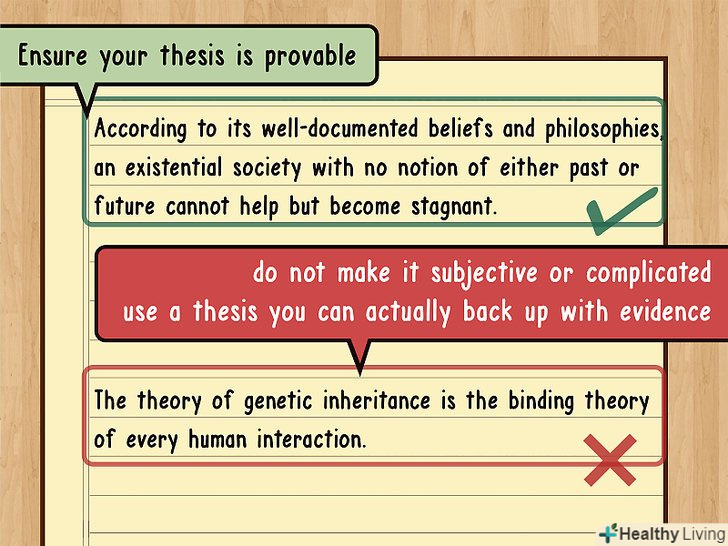 Ensure your thesis is provable

According to its well-documented beliefs and philosophies, an existential society with no notion of either past or future cannot help but become stagnant.

do not make it subjective or complicated
use a thesis you can actually back up with evidence

The theory of genetic inheritance is the binding theory of every human interaction.

Healthy Living